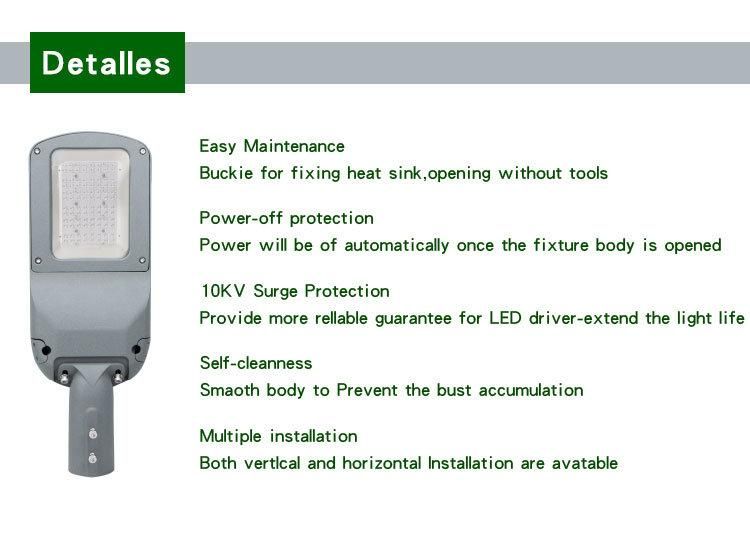 Detalles

Easy Maintenance
Buckie for fixing heat sink,opening without tools

Power-off protection
Power will be of automatically once the fixture body is opened

10KV Surge Protection
Provide more rellable guarantee for LED driver-extend the light life

Self-cleanness
Smaoth body to Prevent the bust accumulation

Multiple installation
Both vertlcal and horizontal Installation are avatable